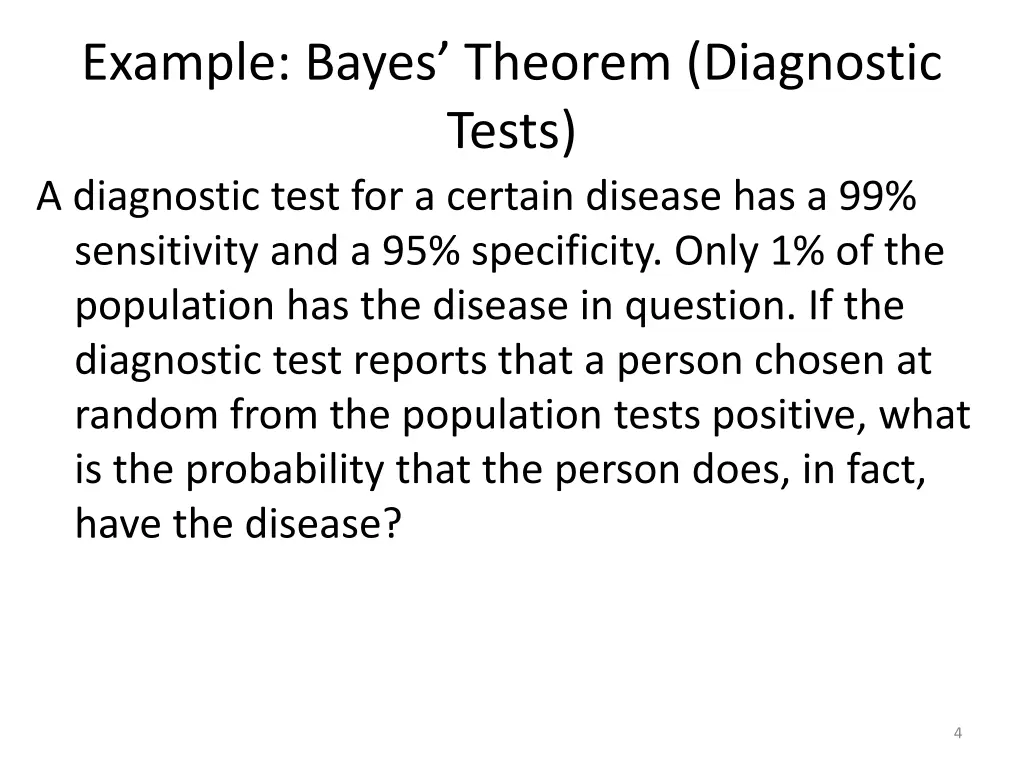 Example: Bayes’ Theorem (Diagnostic Tests)

A diagnostic test for a certain disease has a 99% sensitivity and a 95% specificity. Only 1% of the population has the disease in question. If the diagnostic test reports that a person chosen at random from the population tests positive, what is the probability that the person does, in fact, have the disease?

4